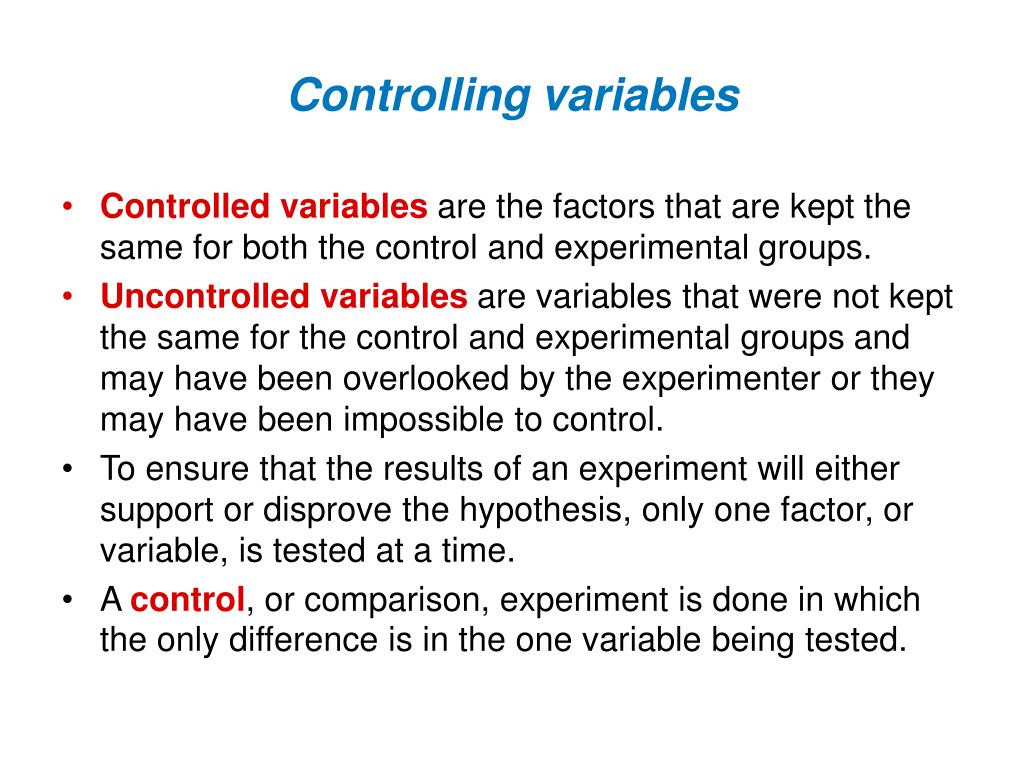 Controlling variables

• Controlled variables are the factors that are kept the same for both the control and experimental groups.
• Uncontrolled variables are variables that were not kept the same for the control and experimental groups and may have been overlooked by the experimenter or they may have been impossible to control.
• To ensure that the results of an experiment will either support or disprove the hypothesis, only one factor, or variable, is tested at a time.
• A control, or comparison, experiment is done in which the only difference is in the one variable being tested.